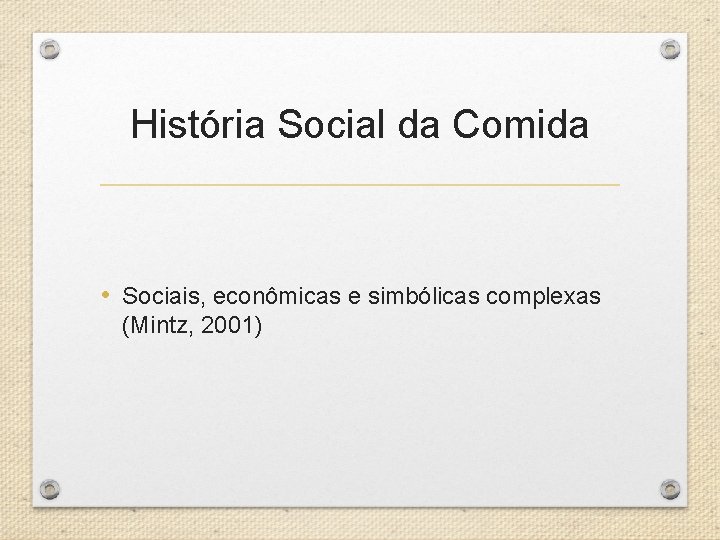 História Social da Comida

• Sociais, econômicas e simbólicas complexas (Mintz, 2001)